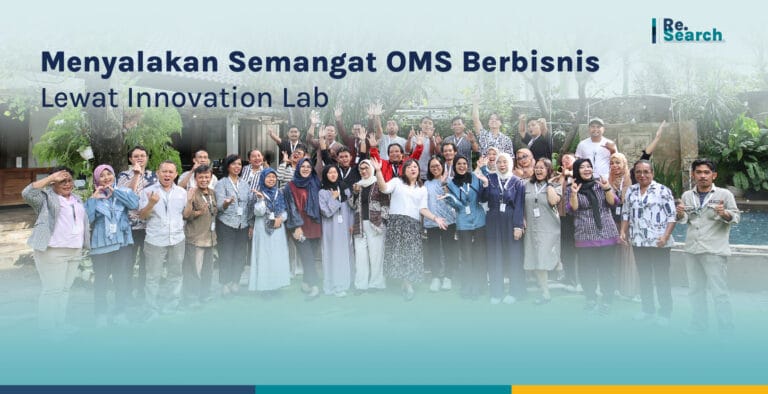 Re.
Search

Menyalakan Semangat OMS Berbisnis
Lewat Innovation Lab